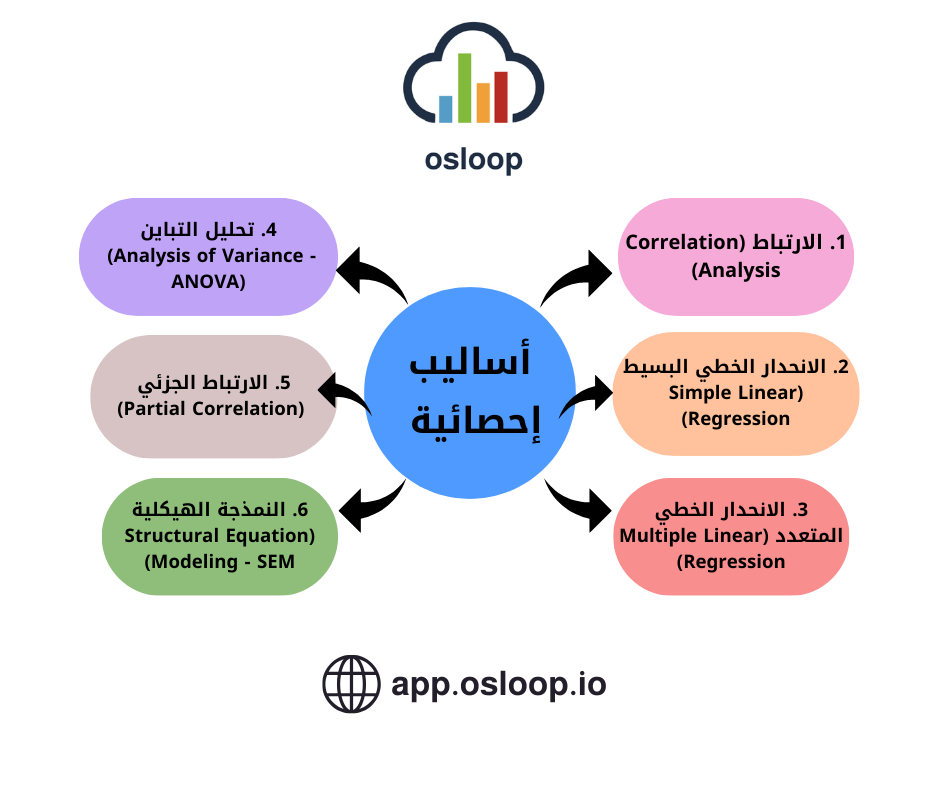 osloop

أساليب إحصائية

1. الارتباط (Correlation Analysis)

2. الانحدار الخطي البسيط (Simple Linear Regression)

3. الانحدار الخطي المتعدد (Multiple Linear Regression)

4. تحليل التباين (Analysis of Variance - ANOVA)

5. الارتباط الجزئي (Partial Correlation)

6. النمذجة الهيكلية (Structural Equation Modeling - SEM)

app.osloop.io